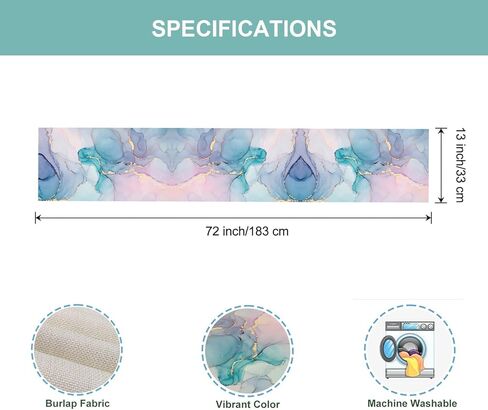 SPECIFICATIONS

13 inch/33 cm

72 inch/183 cm

Burlap Fabric

Vibrant Color

Machine Washable